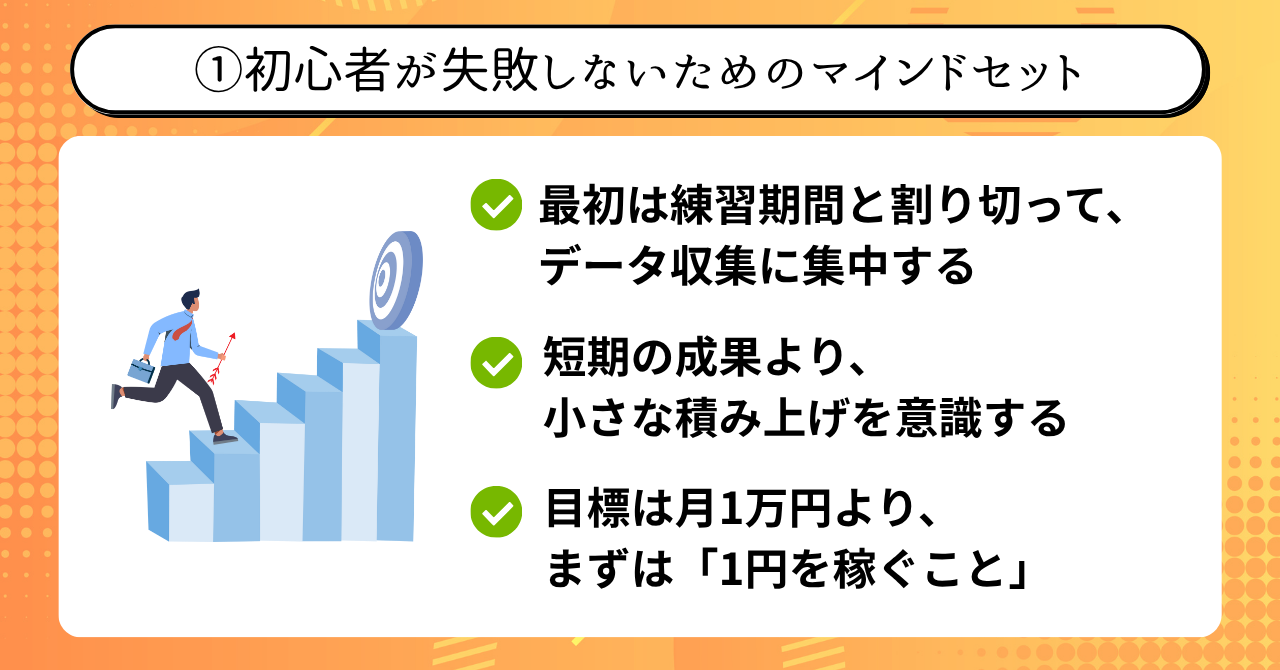 ①初心者が失敗しないためのマインドセット

最初は練習期間と割り切って、データ収集に集中する

短期の成果より、小さな積み上げを意識する

目標は月1万円より、まずは「1円を稼ぐこと」